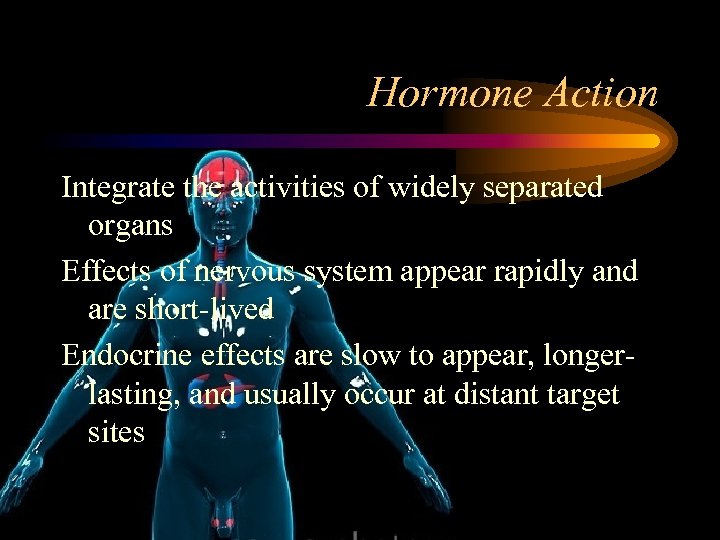 Hormone Action

Integrate the activities of widely separated organs

Effects of nervous system appear rapidly and are short-lived

Endocrine effects are slow to appear, longer-lasting, and usually occur at distant target sites